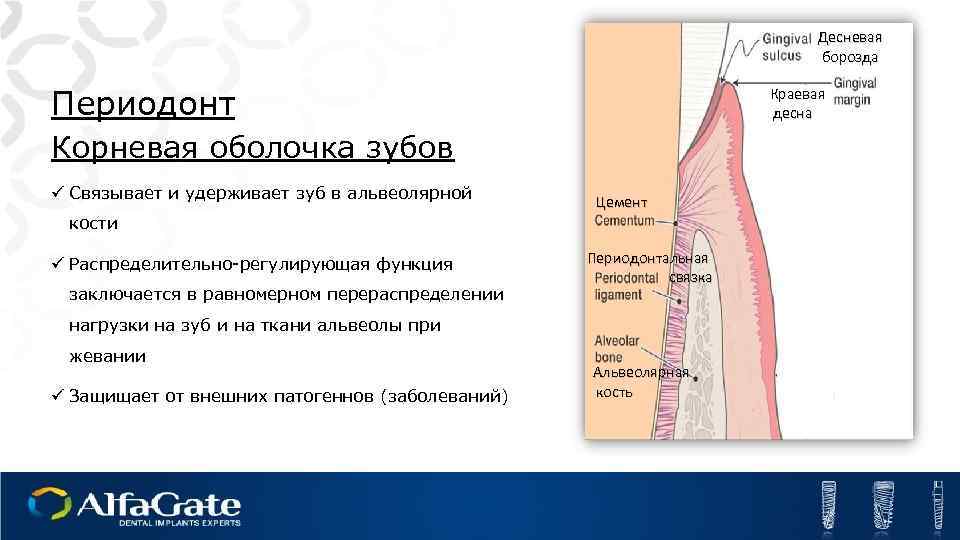 Периодонт

Корневая оболочка зубов

✓ Связывает и удерживает зуб в альвеолярной кости

✓ Распределительно-регулирующая функция заключается в равномерном перераспределении нагрузки на зуб и на ткани альвеолы при жевании

✓ Защищает от внешних патогеннов (заболеваний)

Gingival sulcus
Десневая борозда
Gingival margin
Краевая десна
Цемент
Cementum
Периодонтальная связка
Periodontal ligament
Alveolar bone
Альвеолярная кость

AlfaGate
DENTAL IMPLANTS EXPERTS